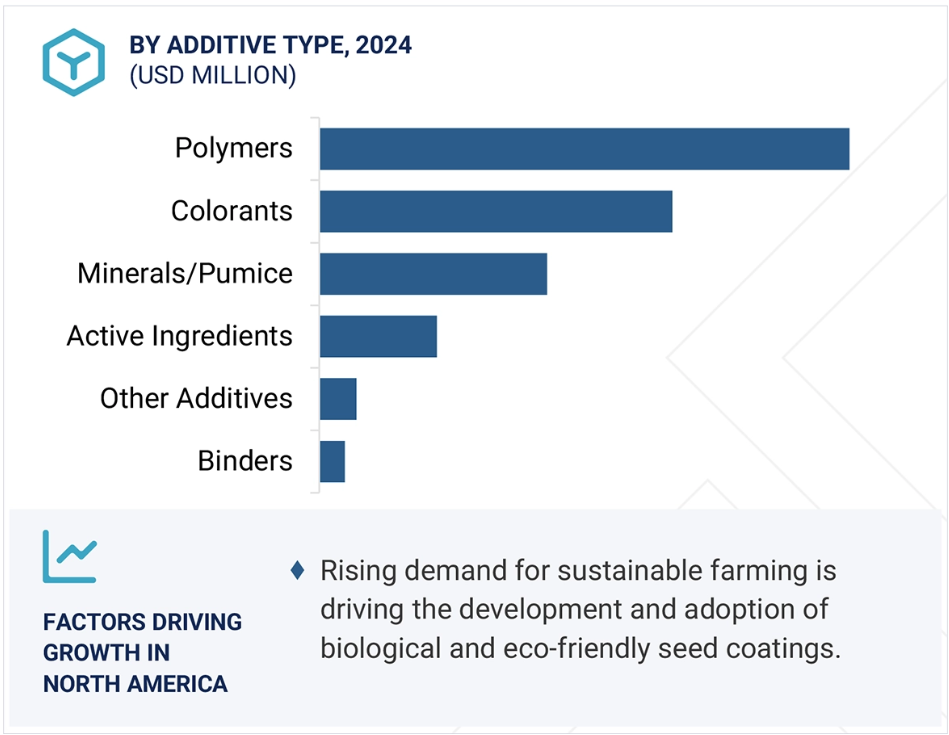 BY ADDITIVE TYPE, 2024
(USD MILLION)

Polymers
Colorants
Minerals/Pumice
Active Ingredients
Other Additives
Binders

FACTORS DRIVING GROWTH IN NORTH AMERICA

♦ Rising demand for sustainable farming is driving the development and adoption of biological and eco-friendly seed coatings.